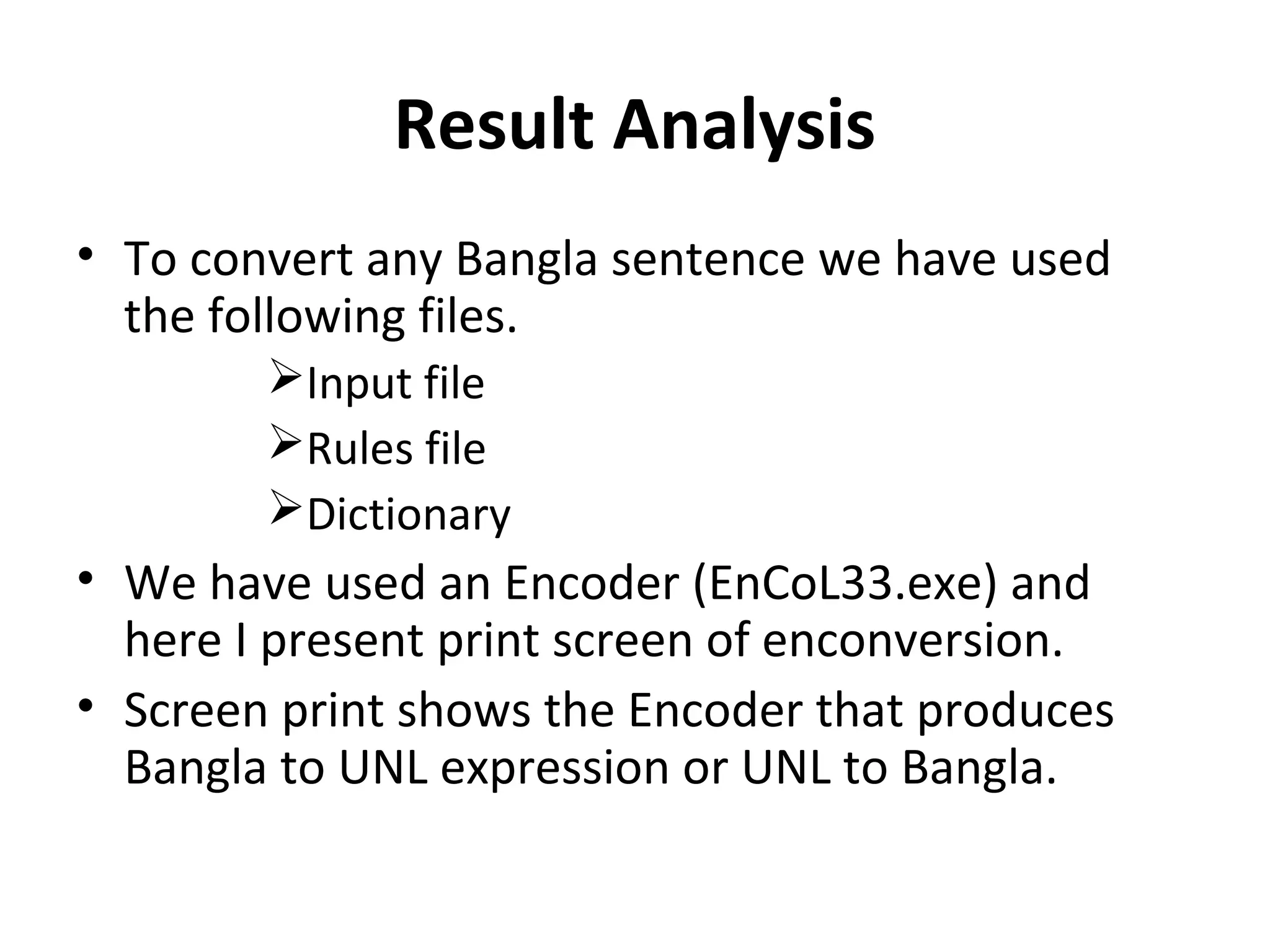 Result Analysis

• To convert any Bangla sentence we have used the following files.

➢Input file

➢Rules file

➢Dictionary

• We have used an Encoder (EnCoL33.exe) and here I present print screen of enconversion.

• Screen print shows the Encoder that produces Bangla to UNL expression or UNL to Bangla.